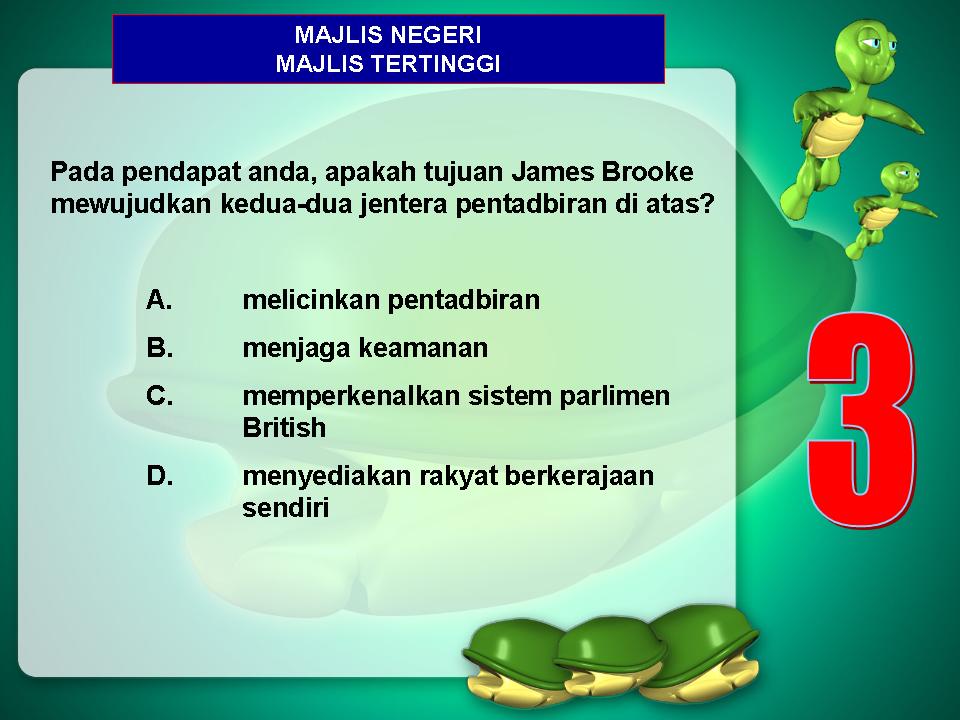 MAJLIS NEGERI
MAJLIS TERTINGGI

Pada pendapat anda, apakah tujuan James Brooke mewujudkan kedua-dua jentera pentadbiran di atas?

A. melicinkan pentadbiran
B. menjaga keamanan
C. memperkenalkan sistem parlimen British
D. menyediakan rakyat berkerajaan sendiri

3